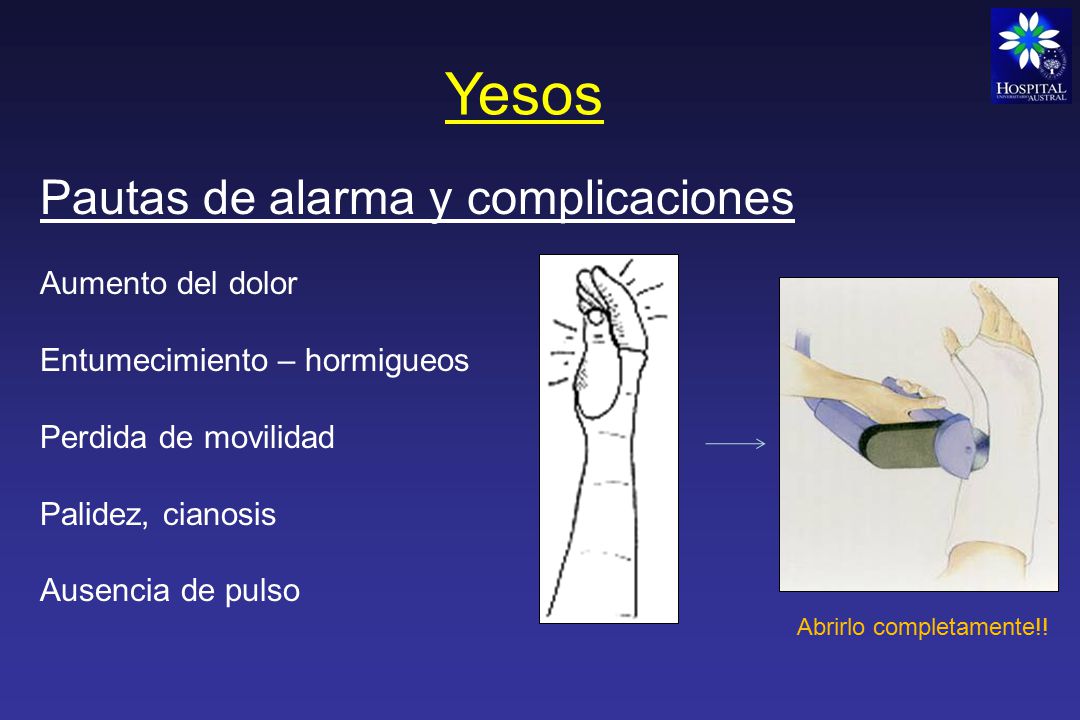 HOSPITAL UNIVERSITARIO AUSTRAL

Yesos

Pautas de alarma y complicaciones

Aumento del dolor

Entumecimiento – hormigueos

Perdida de movilidad

Palidez, cianosis

Ausencia de pulso

Abrirlo completamente!!